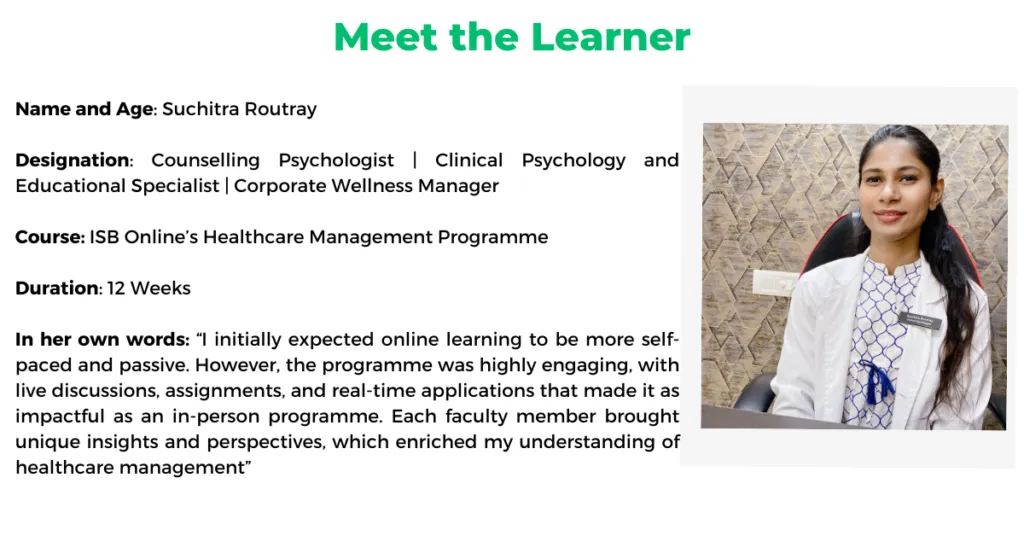 Meet the Learner

Name and Age: Suchitra Routray

Designation: Counselling Psychologist | Clinical Psychology and Educational Specialist | Corporate Wellness Manager

Course: ISB Online's Healthcare Management Programme

Duration: 12 Weeks

In her own words: "I initially expected online learning to be more self-paced and passive. However, the programme was highly engaging, with live discussions, assignments, and real-time applications that made it as impactful as an in-person programme. Each faculty member brought unique insights and perspectives, which enriched my understanding of healthcare management"